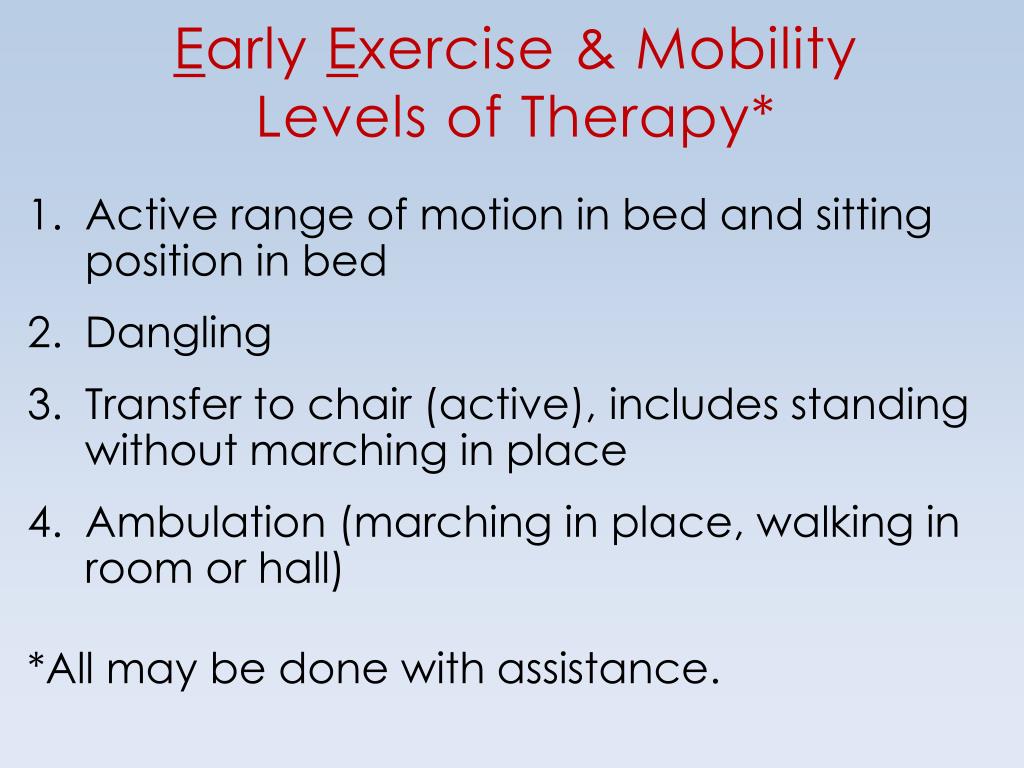 Early Exercise & Mobility
Levels of Therapy*

1. Active range of motion in bed and sitting position in bed
2. Dangling
3. Transfer to chair (active), includes standing without marching in place
4. Ambulation (marching in place, walking in room or hall)

*All may be done with assistance.